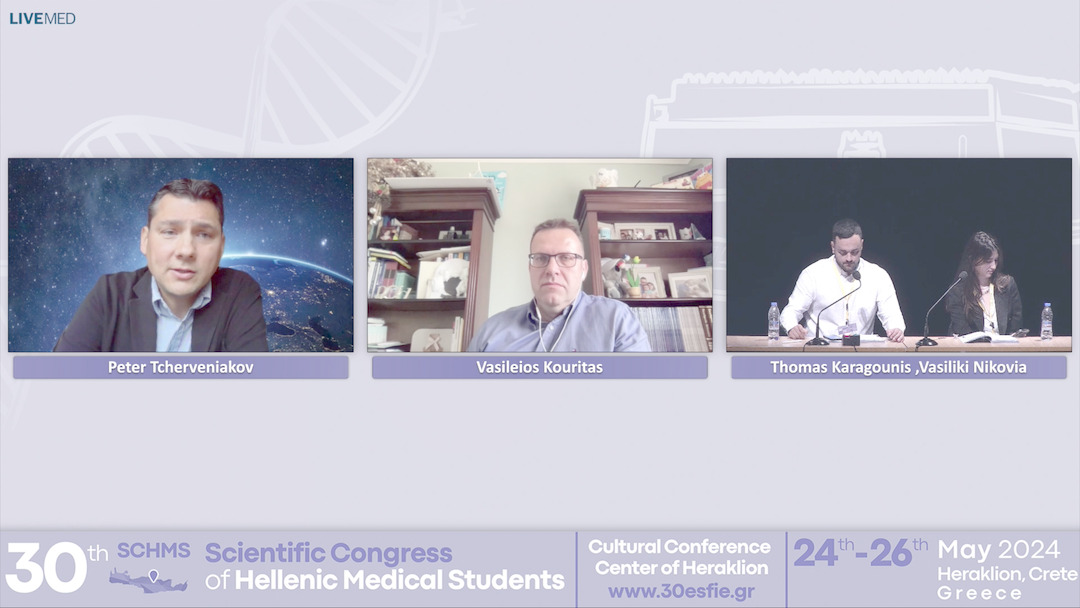 LIVEMED

Peter Tcherveniakov

Vasileios Kouritas

Thomas Karagounis ,Vasiliki Nikovia

30th SCHMS Scientific Congress of Hellenic Medical Students

Cultural Conference Center of Heraklion www.30esfie.gr

24th-26th May 2024 Heraklion, Crete Greece